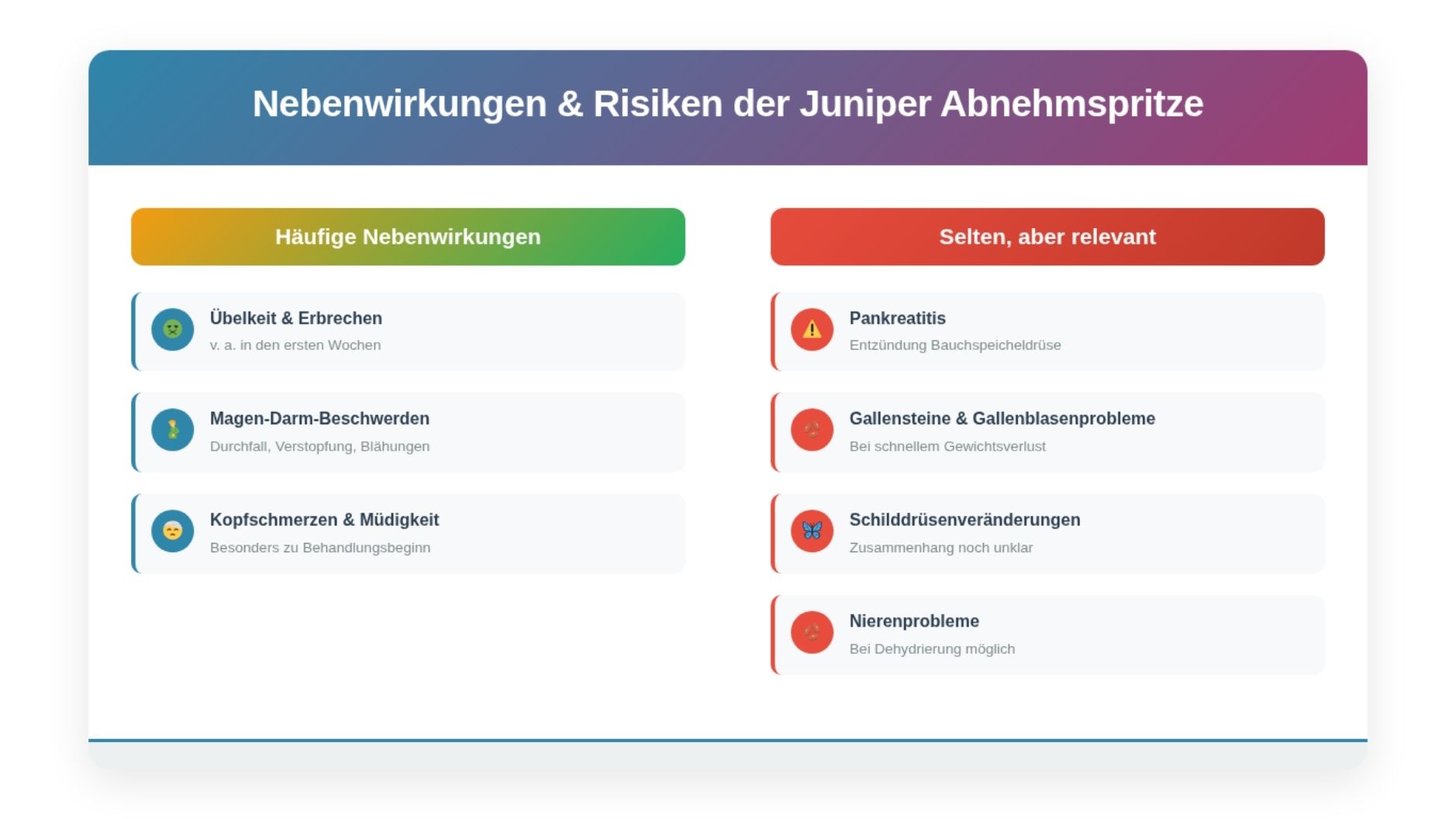 Nebenwirkungen & Risiken der Juniper Abnehmspritze

Häufige Nebenwirkungen

Übelkeit & Erbrechen
v. a. in den ersten Wochen

Magen-Darm-Beschwerden
Durchfall, Verstopfung, Blähungen

Kopfschmerzen & Müdigkeit
Besonders zu Behandlungsbeginn

Selten, aber relevant

Pankreatitis
Entzündung Bauchspeicheldrüse

Gallensteine & Gallenblasenprobleme
Bei schnellem Gewichtsverlust

Schilddrüsenveränderungen
Zusammenhang noch unklar

Nierenprobleme
Bei Dehydrierung möglich